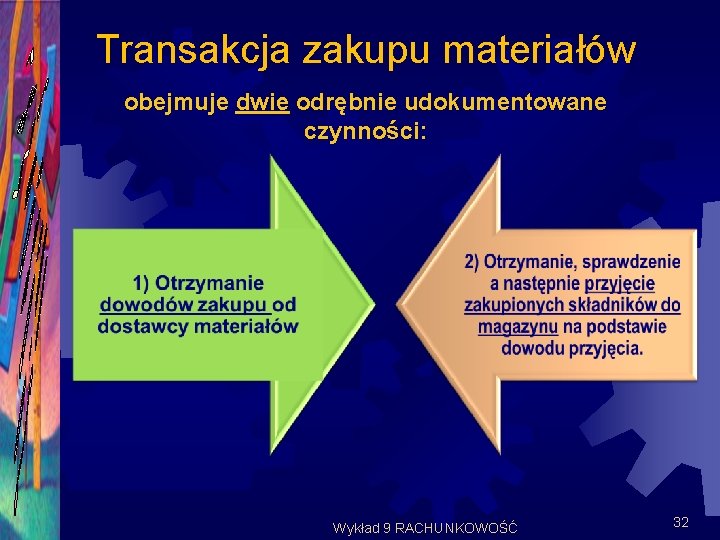 Transakcja zakupu materiałów

obejmuje dwie odrębnie udokumentowane czynności:

1) Otrzymanie dowodów zakupu od dostawcy materiałów

2) Otrzymanie, sprawdzenie a następnie przyjęcie zakupionych składników do magazynu na podstawie dowodu przyjęcia.

Wykład 9 RACHUNKOWOŚĆ

32